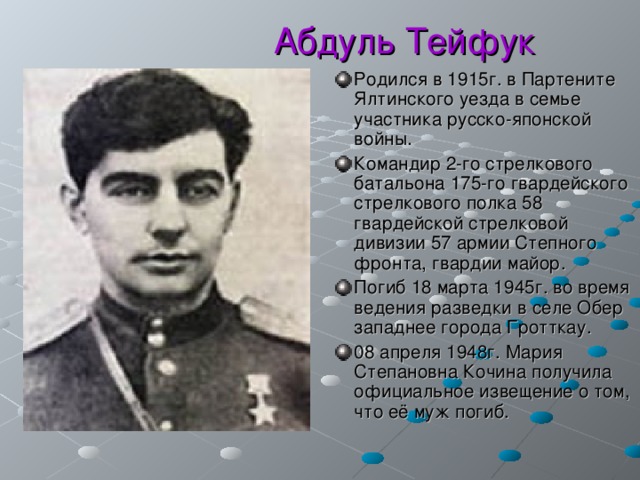 Абдуль Тейфук

Родился в 1915г. в Партените Ялтинского уезда в семье участника русско-японской войны.

Командир 2-го стрелкового батальона 175-го гвардейского стрелкового полка 58 гвардейской стрелковой дивизии 57 армии Степного фронта, гвардии майор.

Погиб 18 марта 1945г. во время ведения разведки в селе Обер западнее города Гротткау.

08 апреля 1948г. Мария Степановна Кочина получила официальное извещение о том, что её муж погиб.